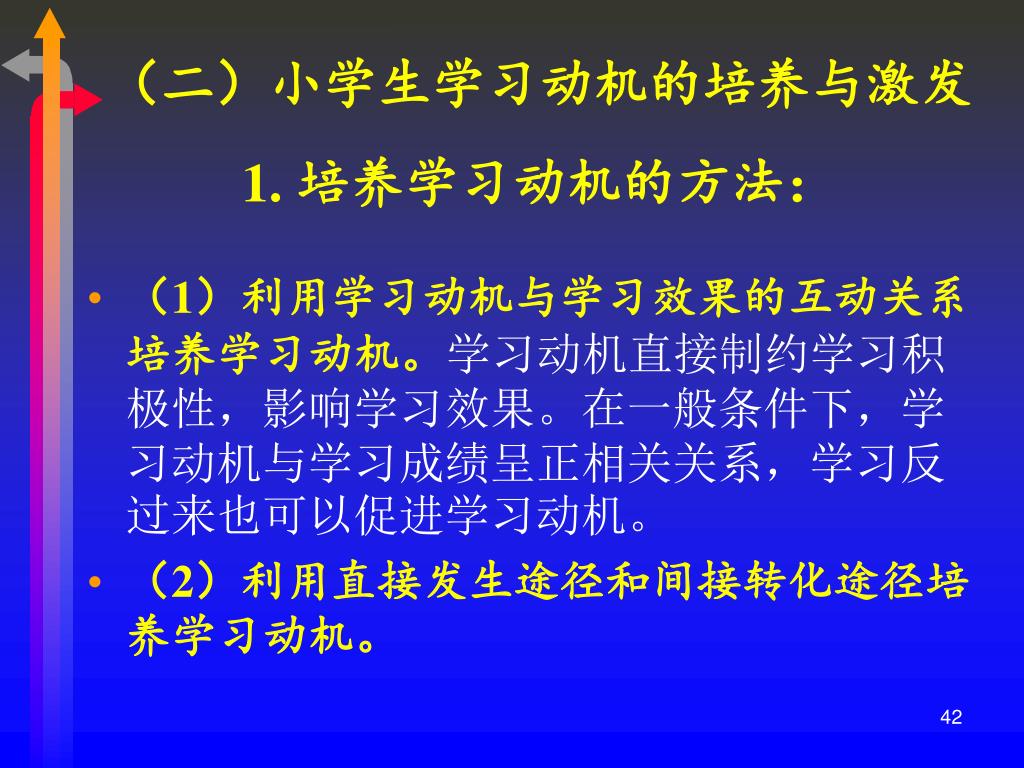 （二）小学生学习动机的培养与激发

1. 培养学习动机的方法：

• （1）利用学习动机与学习效果的互动关系培养学习动机。学习动机直接制约学习积极性，影响学习效果。在一般条件下，学习动机与学习成绩呈正相关关系，学习反过来也可以促进学习动机。

• （2）利用直接发生途径和间接转化途径培养学习动机。

42